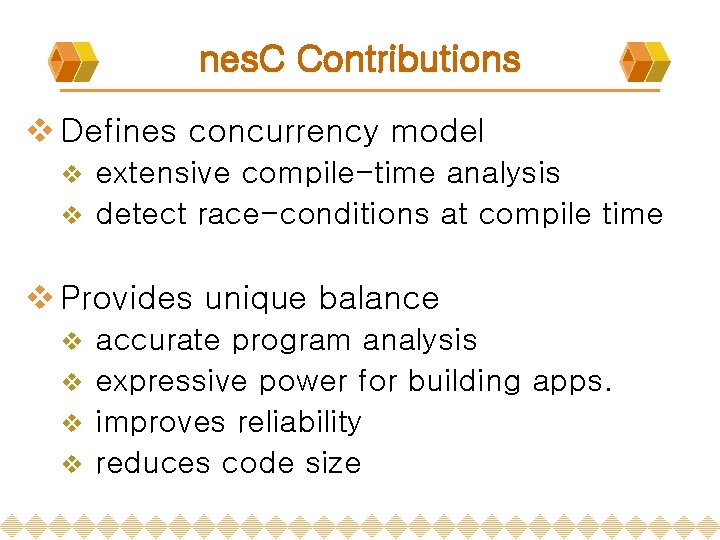 nesC Contributions

❖ Defines concurrency model
❖ extensive compile-time analysis
❖ detect race-conditions at compile time

❖ Provides unique balance
❖ accurate program analysis
❖ expressive power for building apps.
❖ improves reliability
❖ reduces code size